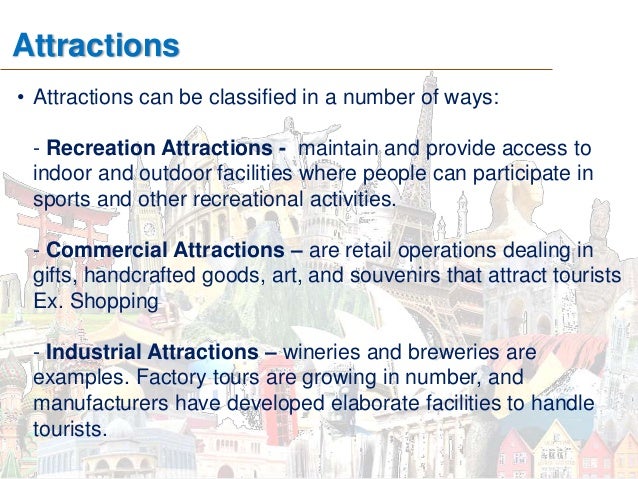 Attractions

• Attractions can be classified in a number of ways:

- Recreation Attractions - maintain and provide access to indoor and outdoor facilities where people can participate in sports and other recreational activities.

- Commercial Attractions – are retail operations dealing in gifts, handcrafted goods, art, and souvenirs that attract tourists Ex. Shopping

- Industrial Attractions – wineries and breweries are examples. Factory tours are growing in number, and manufacturers have developed elaborate facilities to handle tourists.